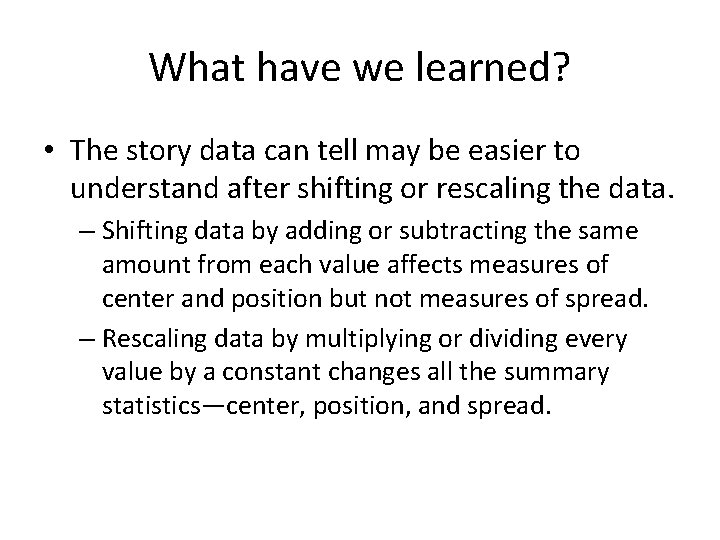 What have we learned?

• The story data can tell may be easier to understand after shifting or rescaling the data.

– Shifting data by adding or subtracting the same amount from each value affects measures of center and position but not measures of spread.

– Rescaling data by multiplying or dividing every value by a constant changes all the summary statistics—center, position, and spread.